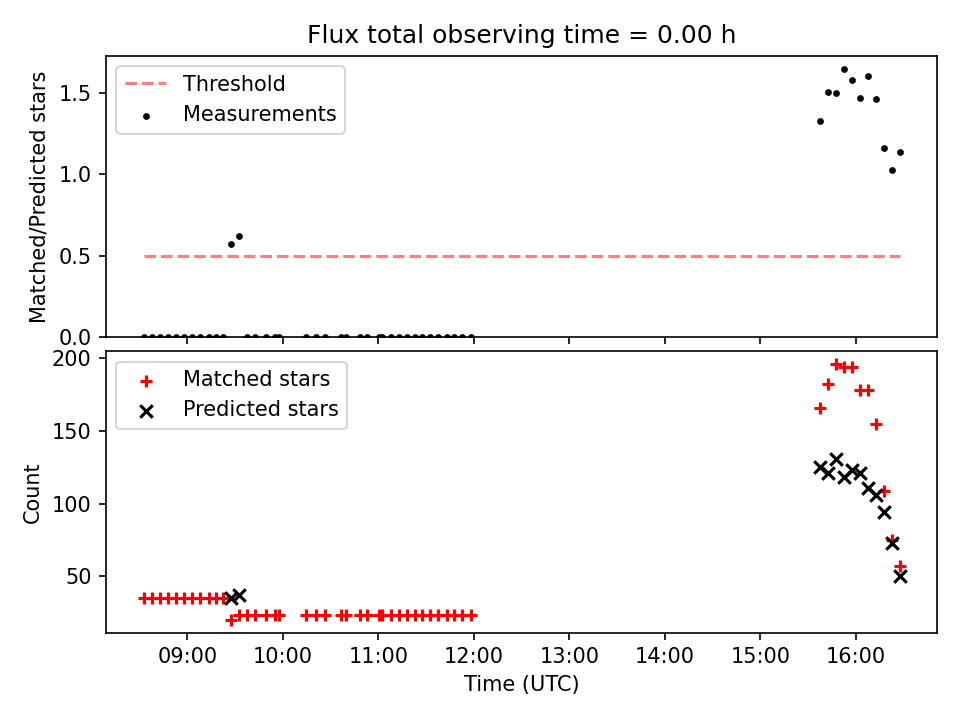 Flux total observing time = 0.00 h

Threshold
Measurements

Matched/Predicted stars

1.5
1.0
0.5
0.0

Matched stars
Predicted stars

Count

200
150
100
50

09:00
10:00
11:00
12:00
13:00
14:00
15:00
16:00

Time (UTC)